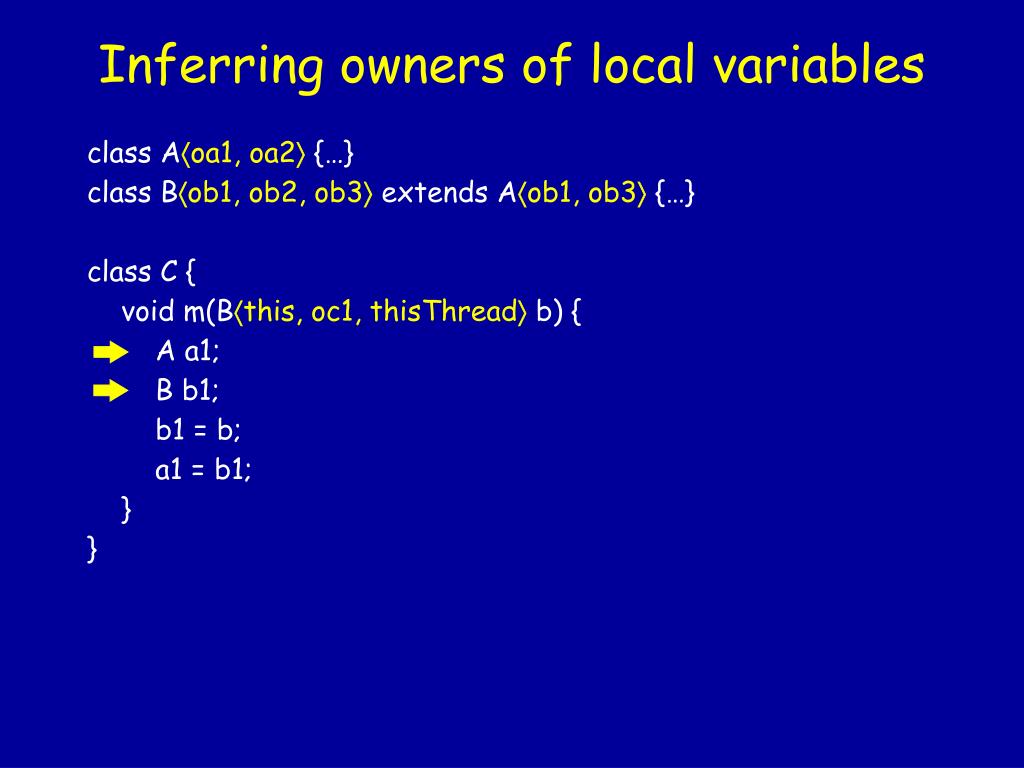 Inferring owners of local variables

class A⟨oa1, oa2⟩ {…}
class B⟨ob1, ob2, ob3⟩ extends A⟨ob1, ob3⟩ {…}

class C {
void m(B⟨this, oc1, thisThread⟩ b) {
A a1;
B b1;
b1 = b;
a1 = b1;
}
}